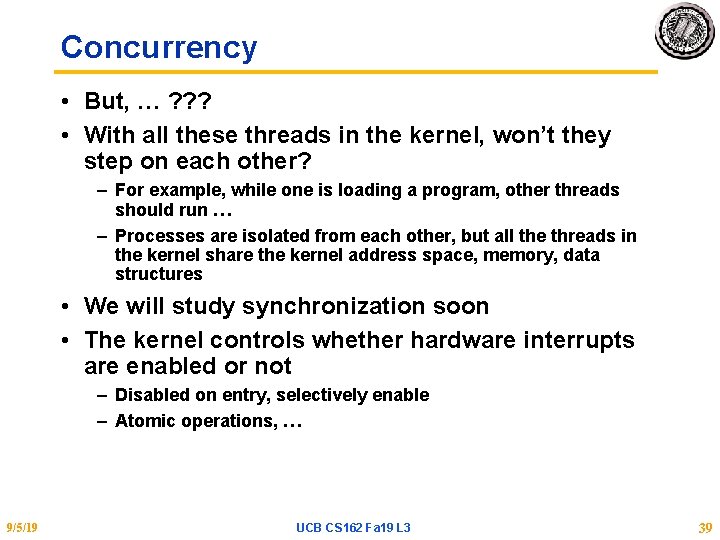 Concurrency

• But, … ???
• With all these threads in the kernel, won't they step on each other?
  – For example, while one is loading a program, other threads should run …
  – Processes are isolated from each other, but all the threads in the kernel share the kernel address space, memory, data structures
• We will study synchronization soon
• The kernel controls whether hardware interrupts are enabled or not
  – Disabled on entry, selectively enable
  – Atomic operations, …

9/5/19
UCB CS162 Fa19 L3
39